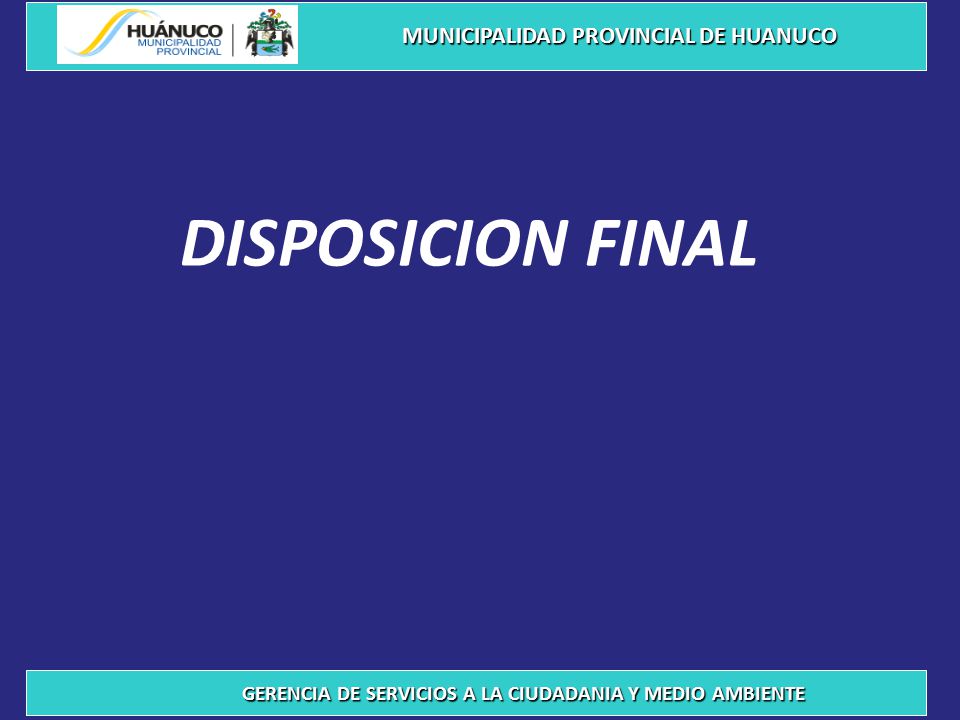 HUÁNUCO
MUNICIPALIDAD
PROVINCIAL

MUNICIPALIDAD PROVINCIAL DE HUANUCO

DISPOSICION FINAL

GERENCIA DE SERVICIOS A LA CIUDADANIA Y MEDIO AMBIENTE